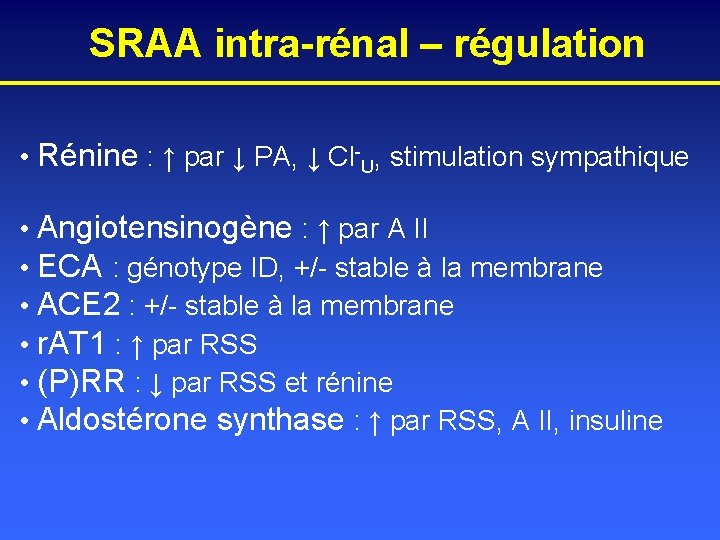 SRAA intra-rénal – régulation

• Rénine : ↑ par ↓ PA, ↓ $Cl^-_U$, stimulation sympathique

• Angiotensinogène : ↑ par A II
• ECA : génotype ID, +/- stable à la membrane
• ACE2 : +/- stable à la membrane
• rAT1 : ↑ par RSS
• (P)RR : ↓ par RSS et rénine
• Aldostérone synthase : ↑ par RSS, A II, insuline